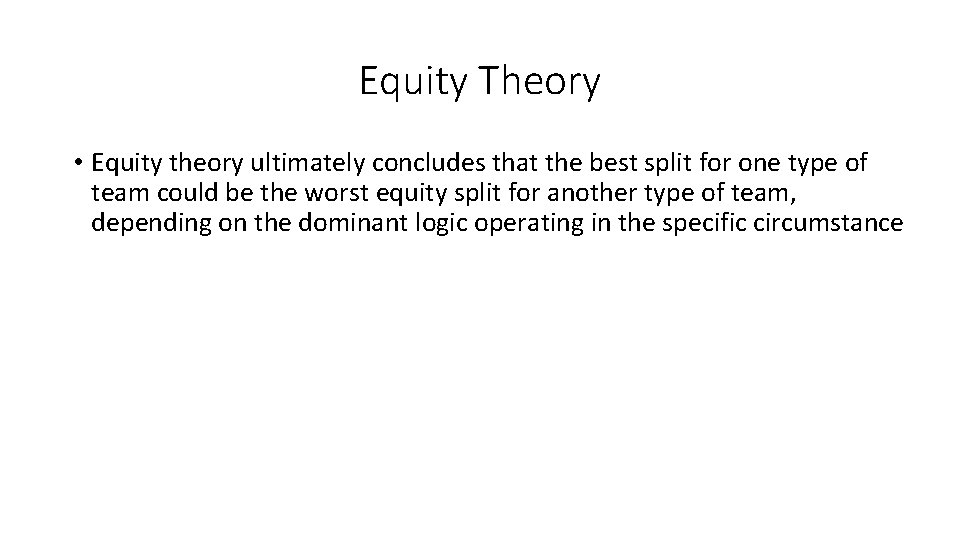 Equity Theory

• Equity theory ultimately concludes that the best split for one type of team could be the worst equity split for another type of team, depending on the dominant logic operating in the specific circumstance